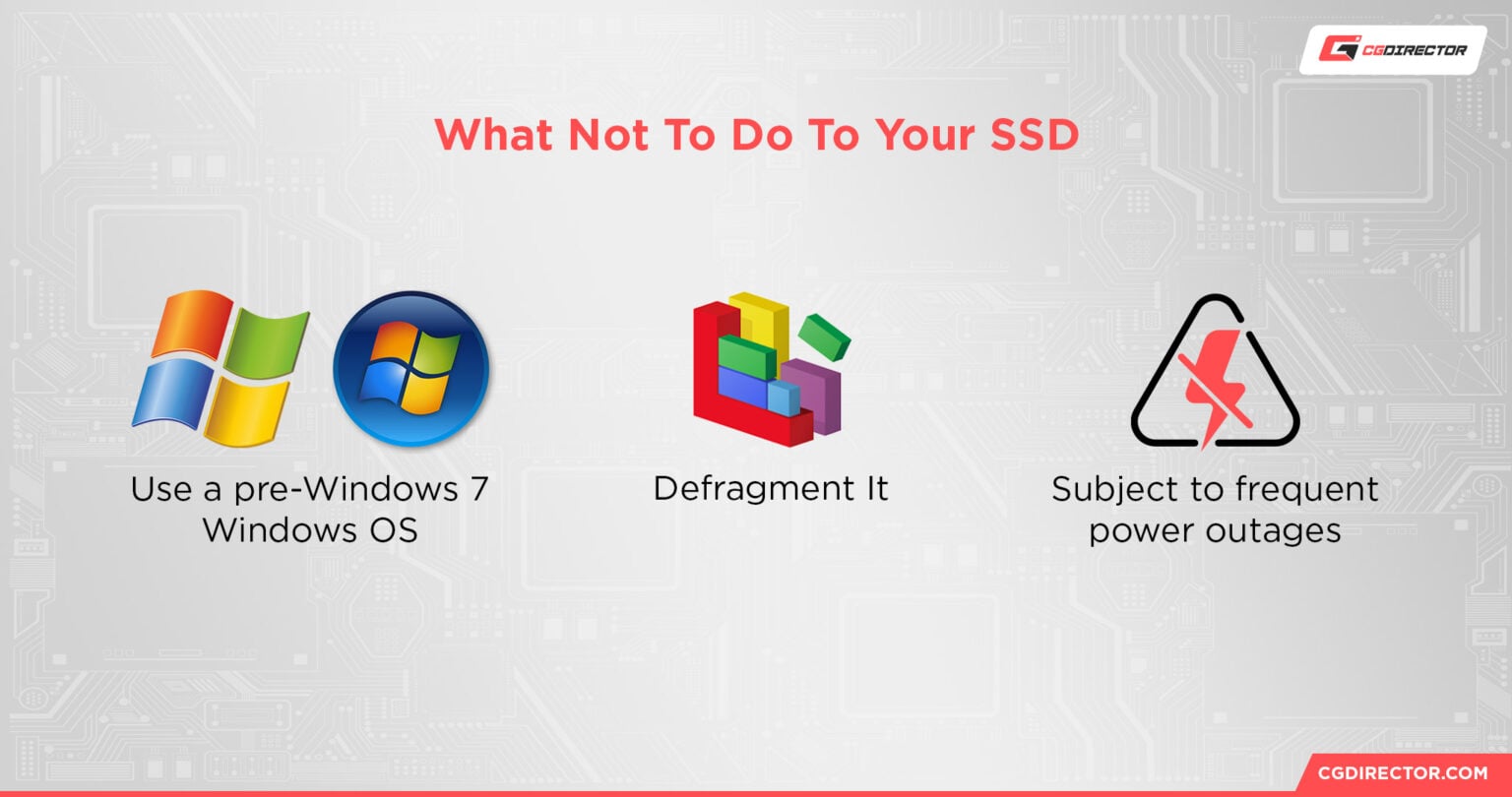 CGDIRECTOR

What Not To Do To Your SSD

Use a pre-Windows 7 Windows OS

Defragment It

Subject to frequent power outages

CGDIRECTOR.COM